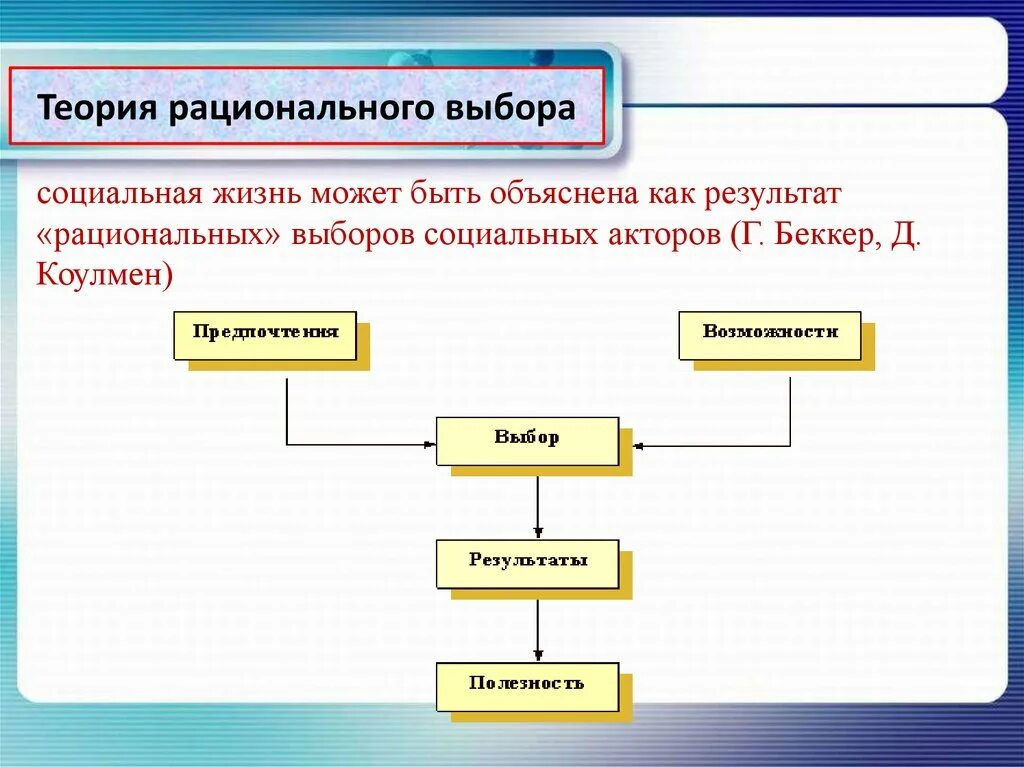 Теория рационального выбора

социальная жизнь может быть объяснена как результат «рациональных» выборов социальных акторов (Г. Беккер, Д. Коулмен)

Предпочтения

Возможности

Выбор

Результаты

Полезность